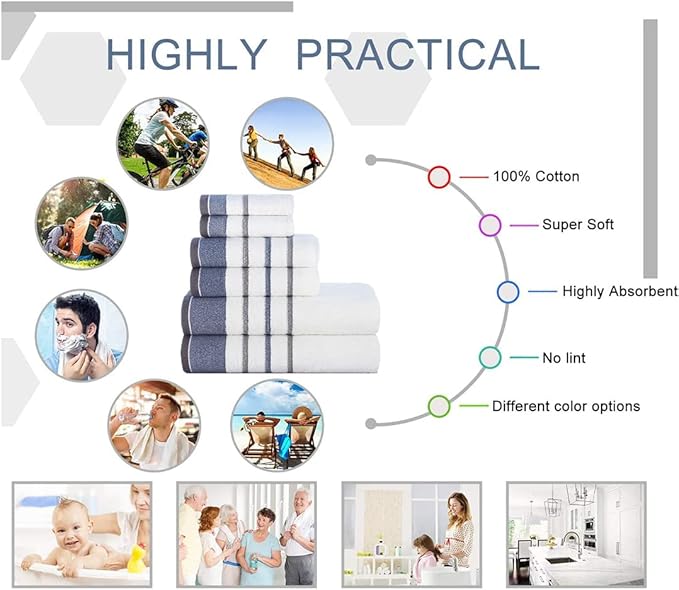 HIGHLY PRACTICAL

100% Cotton

Super Soft

Highly Absorbent

No lint

Different color options